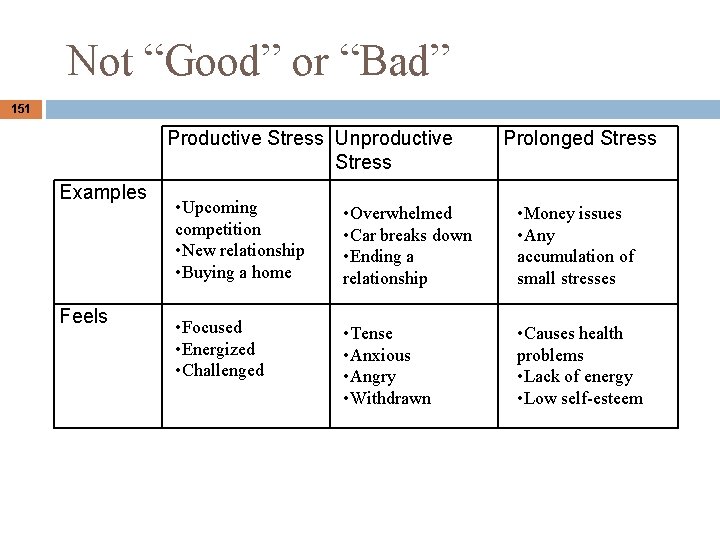 Not “Good” or “Bad”

151

| | Productive Stress | Unproductive Stress | Prolonged Stress |
|---|---|---|---|
| Examples | •Upcoming competition •New relationship •Buying a home | •Overwhelmed •Car breaks down •Ending a relationship | •Money issues •Any accumulation of small stresses |
| Feels | •Focused •Energized •Challenged | •Tense •Anxious •Angry •Withdrawn | •Causes health problems •Lack of energy •Low self-esteem |